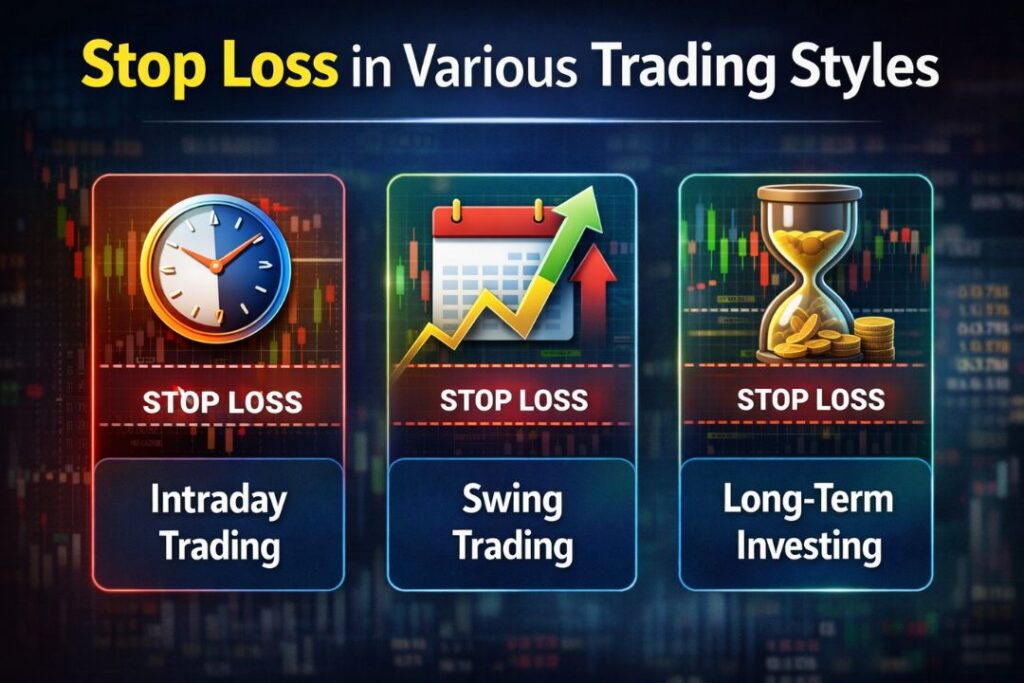 Stop Loss in Various Trading Styles

STOP LOSS

Intraday Trading

STOP LOSS

Swing Trading

STOP LOSS

Long-Term Investing